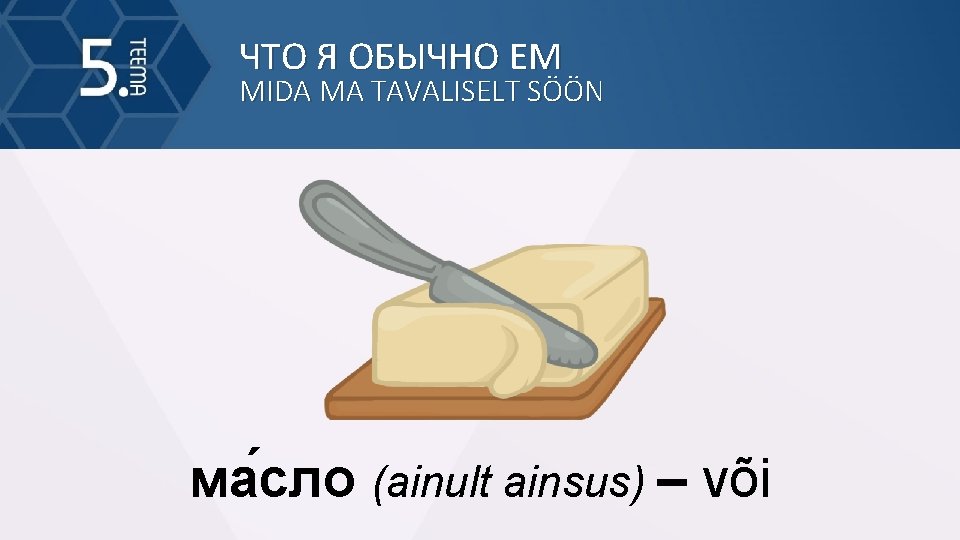 5. TEEMA

ЧТО Я ОБЫЧНО ЕМ
MIDA MA TAVALISELT SÖÖN

ма́сло (ainult ainsus) – või